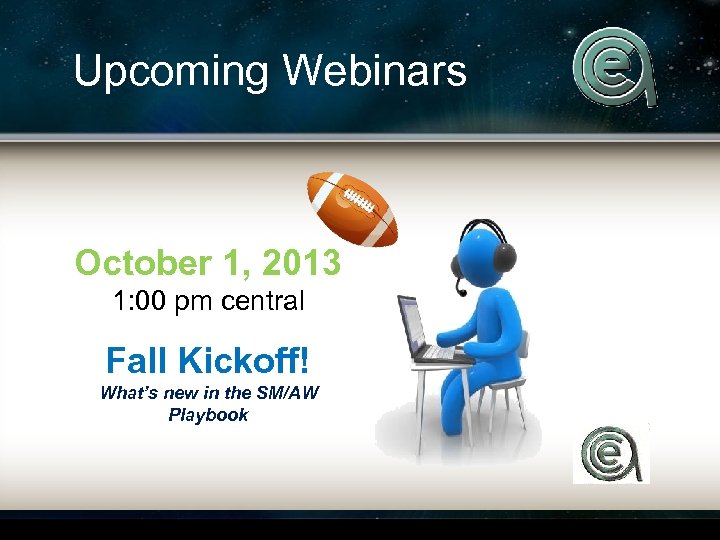 Upcoming Webinars

October 1, 2013
1:00 pm central

Fall Kickoff!
What's new in the SM/AW Playbook